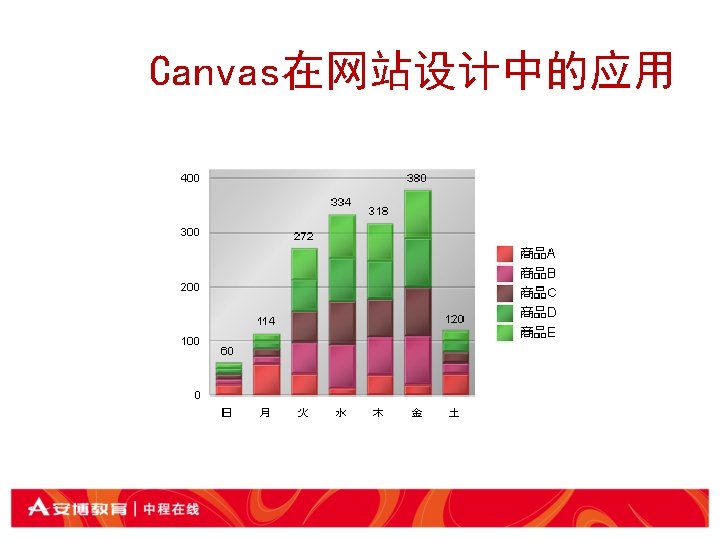 Canvas在网站设计中的应用

400
300
200
100
0

60
114
272
334
318
380
120

日 月 火 水 木 金 土

商品A
商品B
商品C
商品D
商品E

安博教育 | 中程在线